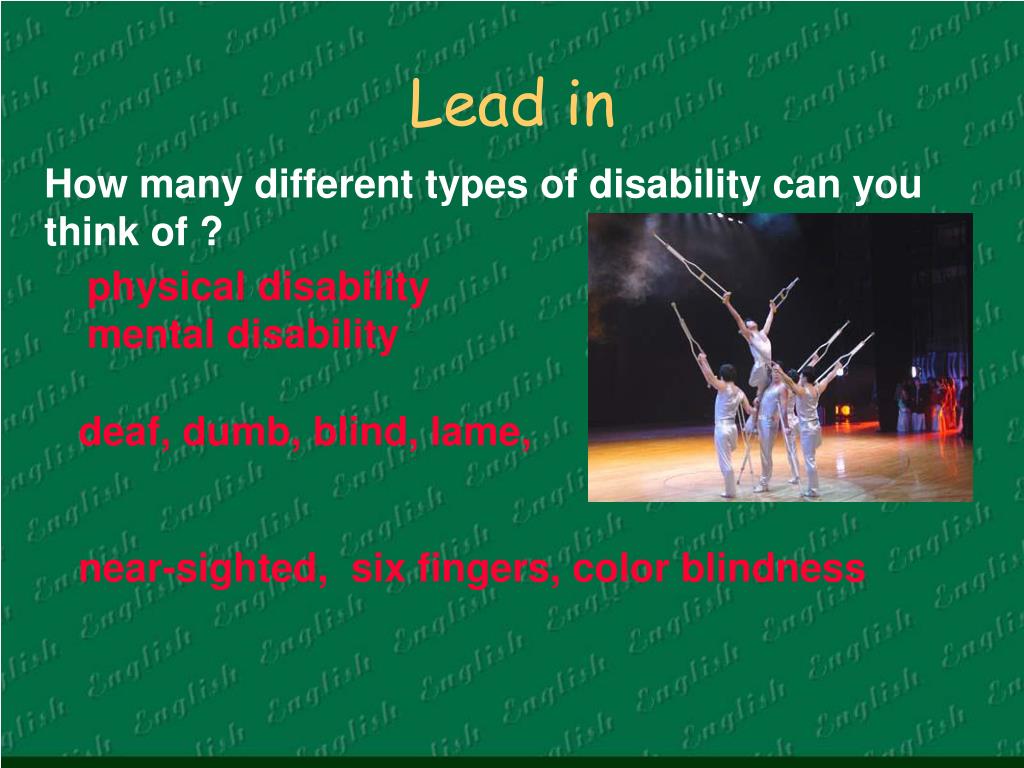 Lead in

How many different types of disability can you think of ?

physical disability
mental disability

deaf, dumb, blind, lame,

near-sighted, six fingers, color blindness